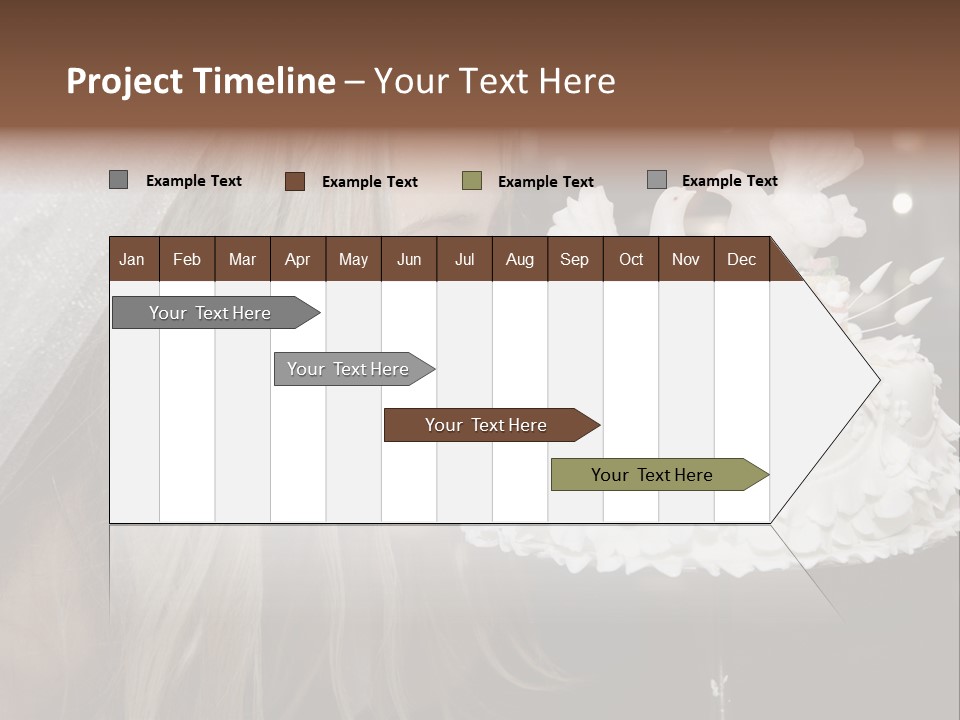 Project Timeline – Your Text Here

Example Text Example Text Example Text Example Text

| Jan | Feb | Mar | Apr | May | Jun | Jul | Aug | Sep | Oct | Nov | Dec |
|---|---|---|---|---|---|---|---|---|---|---|---|

Your Text Here

Your Text Here

Your Text Here

Your Text Here